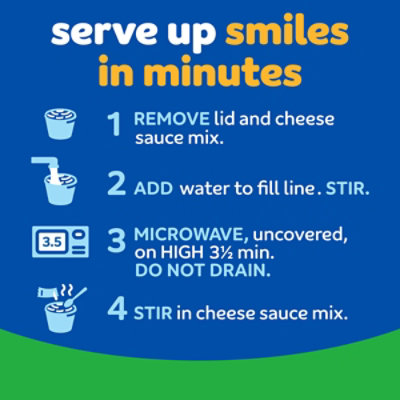 serve up smiles in minutes

1 REMOVE lid and cheese sauce mix.

2 ADD water to fill line. STIR.

3.5

3 MICROWAVE, uncovered, on HIGH 3½ min. DO NOT DRAIN.

4 STIR in cheese sauce mix.